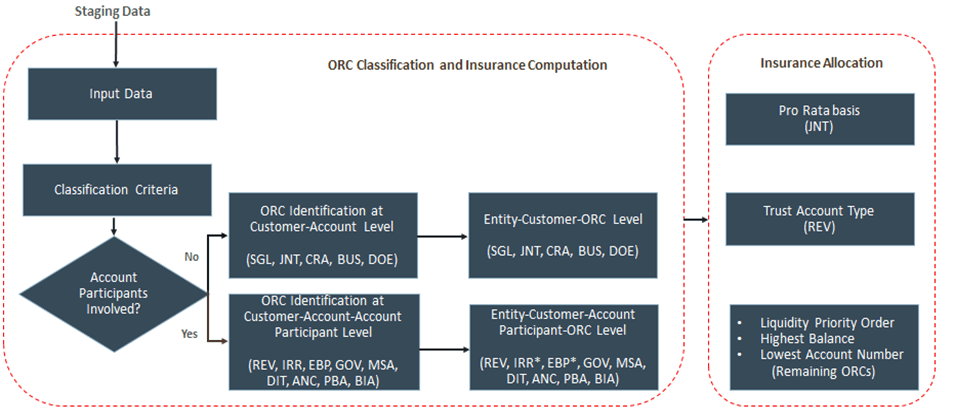 Staging Data

ORC Classification and Insurance Computation

Input Data

Classification Criteria

Account Participants Involved?

No

Yes

ORC Identification at Customer-Account Level

(SGL, JNT, CRA, BUS, DOE)

Entity-Customer-ORC Level

(SGL, JNT, CRA, BUS, DOE)

ORC Identification at Customer-Account-Account Participant Level

(REV, IRR, EBP, GOV, MSA, DIT, ANC, PBA, BIA)

Entity-Customer-Account Participant-ORC Level

(REV, IRR*, EBP*, GOV, MSA, DIT, ANC, PBA, BIA)

Insurance Allocation

Pro Rata basis (JNT)

Trust Account Type (REV)

• Liquidity Priority Order
• Highest Balance
• Lowest Account Number (Remaining ORCs)